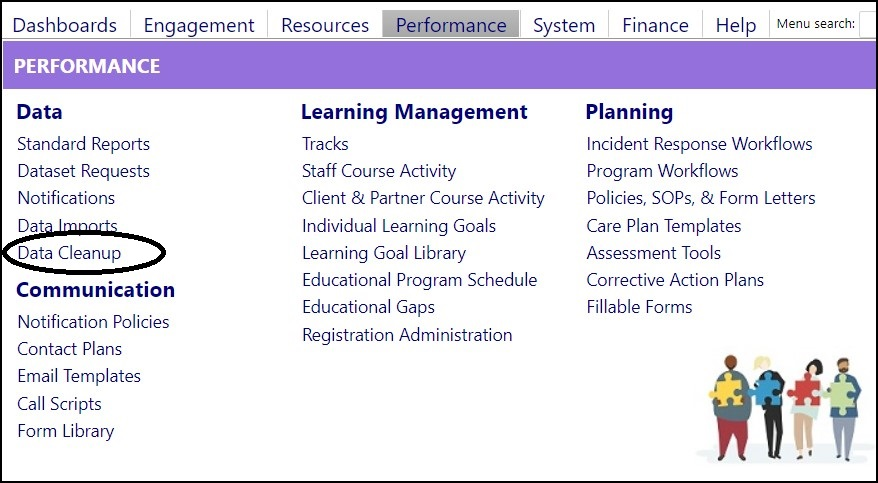 Dashboards Engagement Resources Performance System Finance Help Menu search:

PERFORMANCE

Data
Standard Reports
Dataset Requests
Notifications
Data Imports
Data Cleanup

Communication
Notification Policies
Contact Plans
Email Templates
Call Scripts
Form Library

Learning Management
Tracks
Staff Course Activity
Client & Partner Course Activity
Individual Learning Goals
Learning Goal Library
Educational Program Schedule
Educational Gaps
Registration Administration

Planning
Incident Response Workflows
Program Workflows
Policies, SOPs, & Form Letters
Care Plan Templates
Assessment Tools
Corrective Action Plans
Fillable Forms